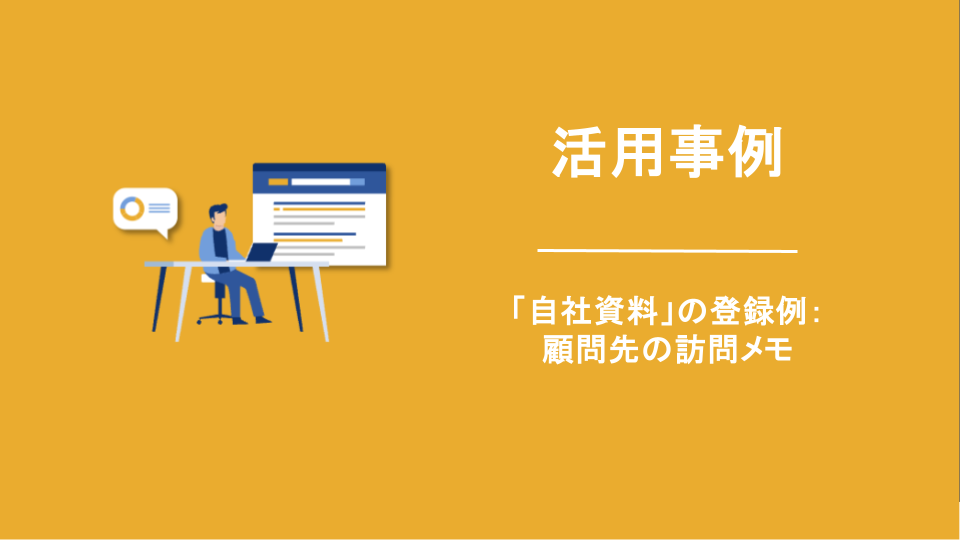 活用事例

「自社資料」の登録例：
顧問先の訪問メモ